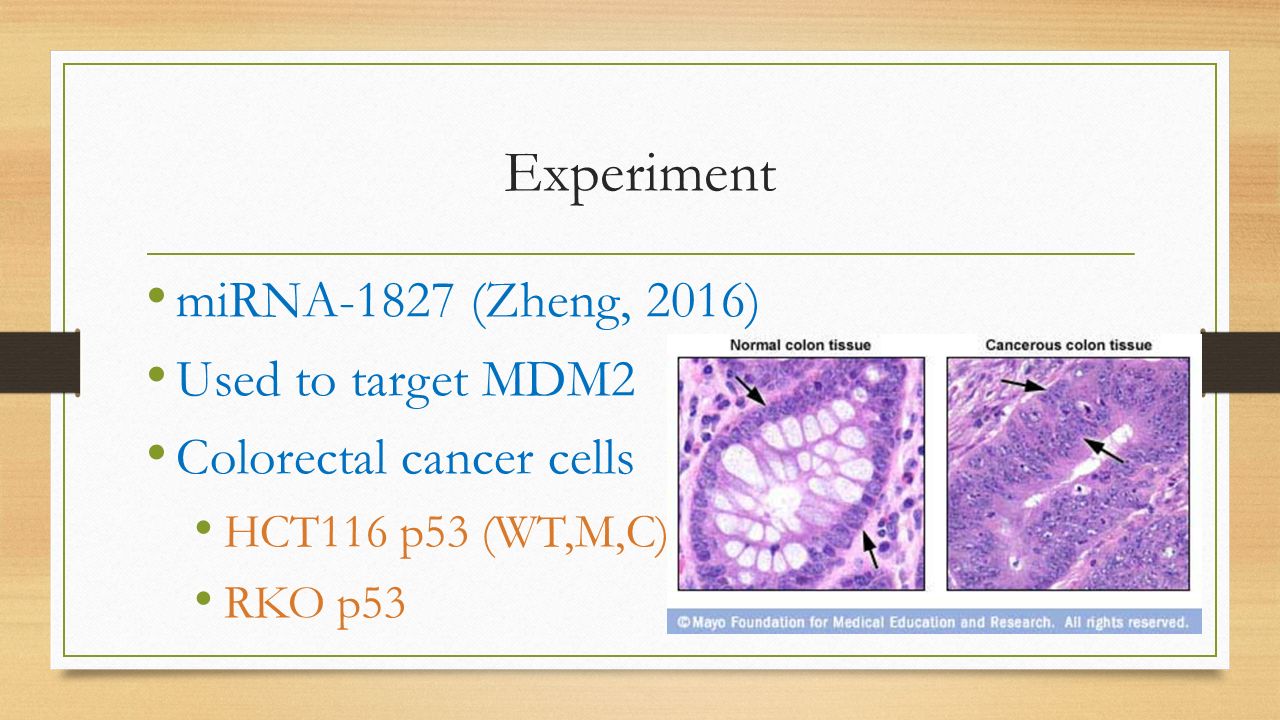 Experiment

• miRNA-1827 (Zheng, 2016)
• Used to target MDM2
• Colorectal cancer cells
  • HCT116 p53 (WT,M,C)
  • RKO p53

Normal colon tissue
Cancerous colon tissue
© Mayo Foundation for Medical Education and Research. All rights reserved.